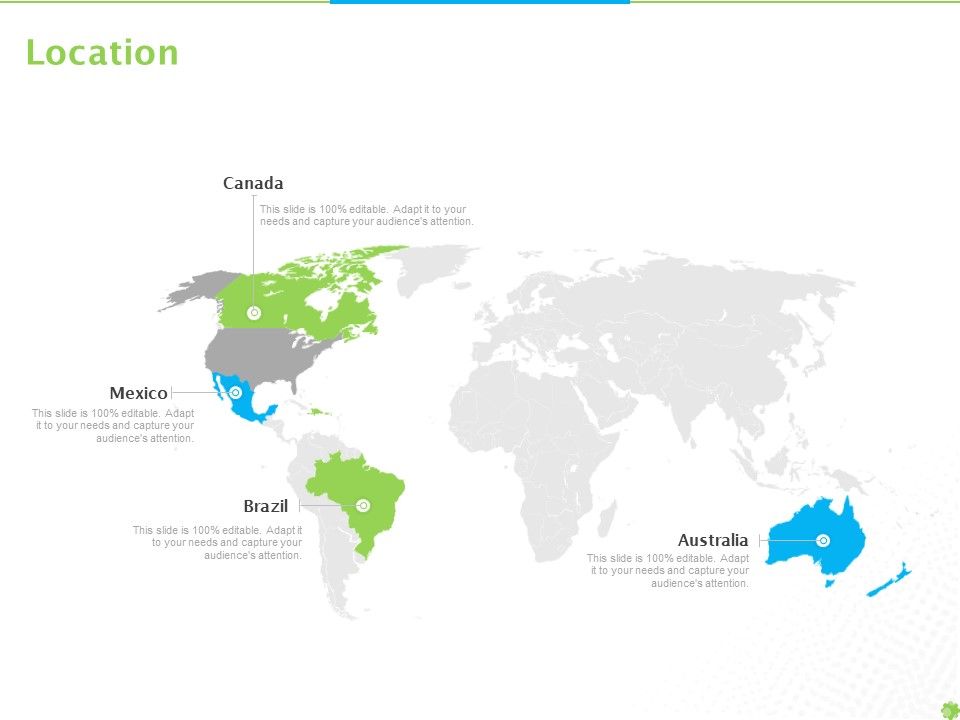 Location

Canada

This slide is 100% editable. Adapt it to your needs and capture your audience's attention.

Mexico

This slide is 100% editable. Adapt it to your needs and capture your audience's attention.

Brazil

This slide is 100% editable. Adapt it to your needs and capture your audience's attention.

Australia

This slide is 100% editable. Adapt it to your needs and capture your audience's attention.